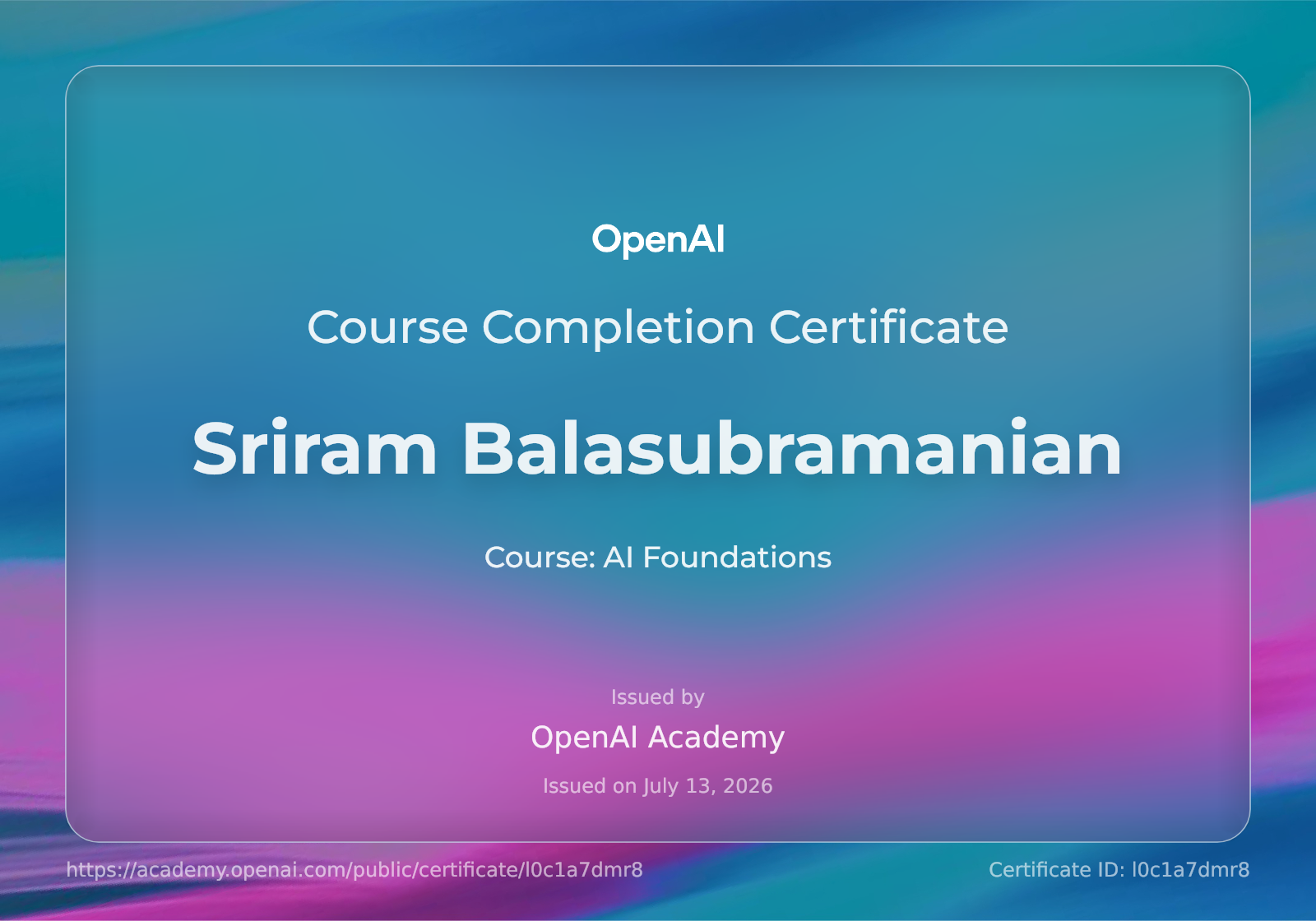 OpenAI

Course Completion Certificate

Sriram Balasubramanian

Course: AI Foundations

Issued by

OpenAI Academy

Issued on July 13, 2026

https://academy.openai.com/public/certificate/l0c1a7dmr8

Certificate ID: l0c1a7dmr8